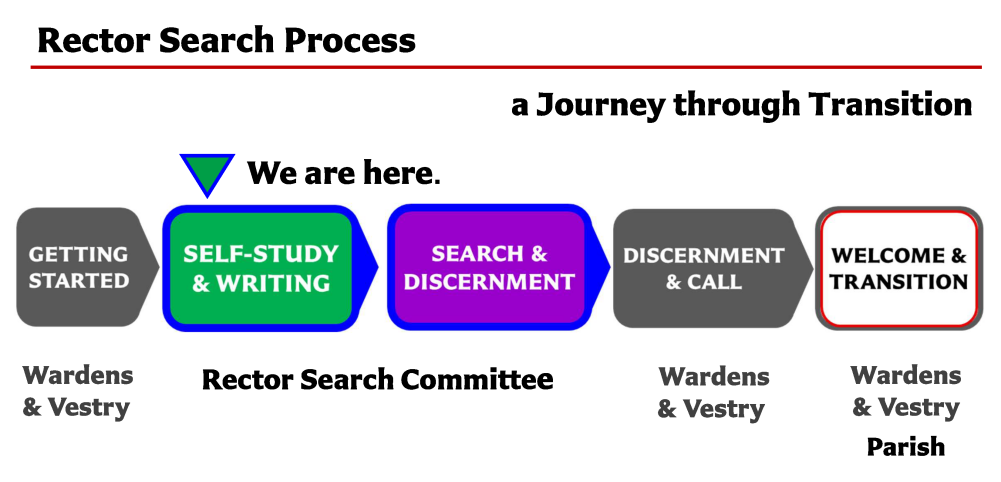 Rector Search Process

a Journey through Transition

We are here.

GETTING STARTED

SELF-STUDY & WRITING

SEARCH & DISCERNMENT

DISCERNMENT & CALL

WELCOME & TRANSITION

Wardens & Vestry

Rector Search Committee

Wardens & Vestry

Wardens & Vestry

Parish